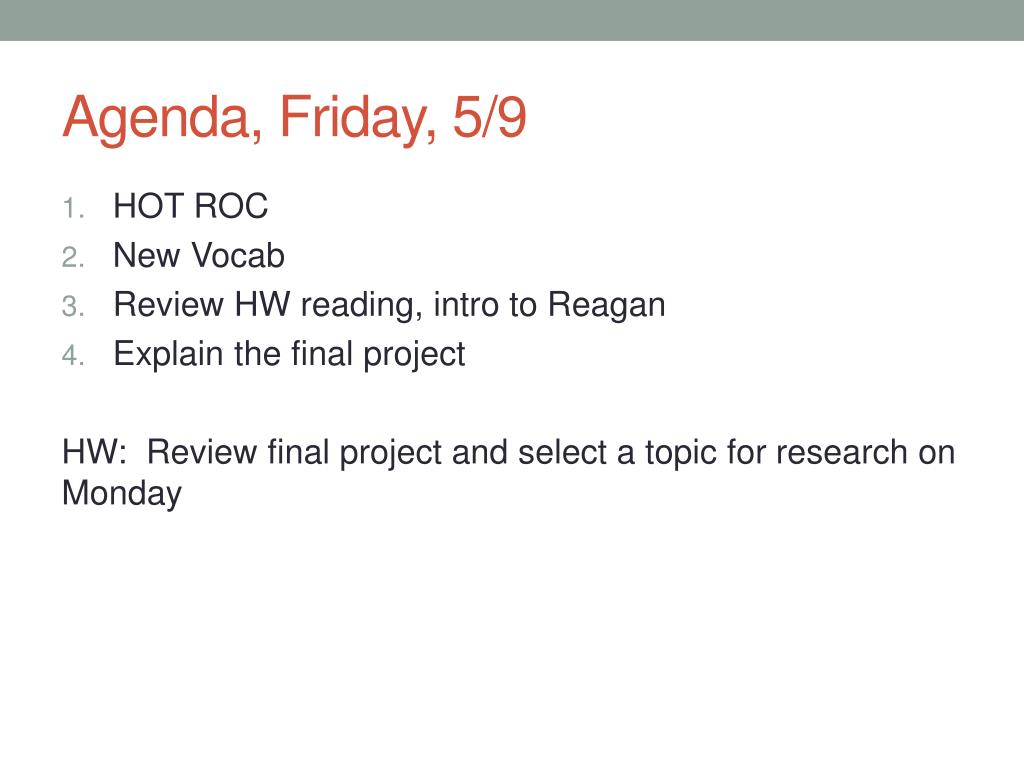 Agenda, Friday, 5/9

1. HOT ROC
2. New Vocab
3. Review HW reading, intro to Reagan
4. Explain the final project

HW: Review final project and select a topic for research on Monday